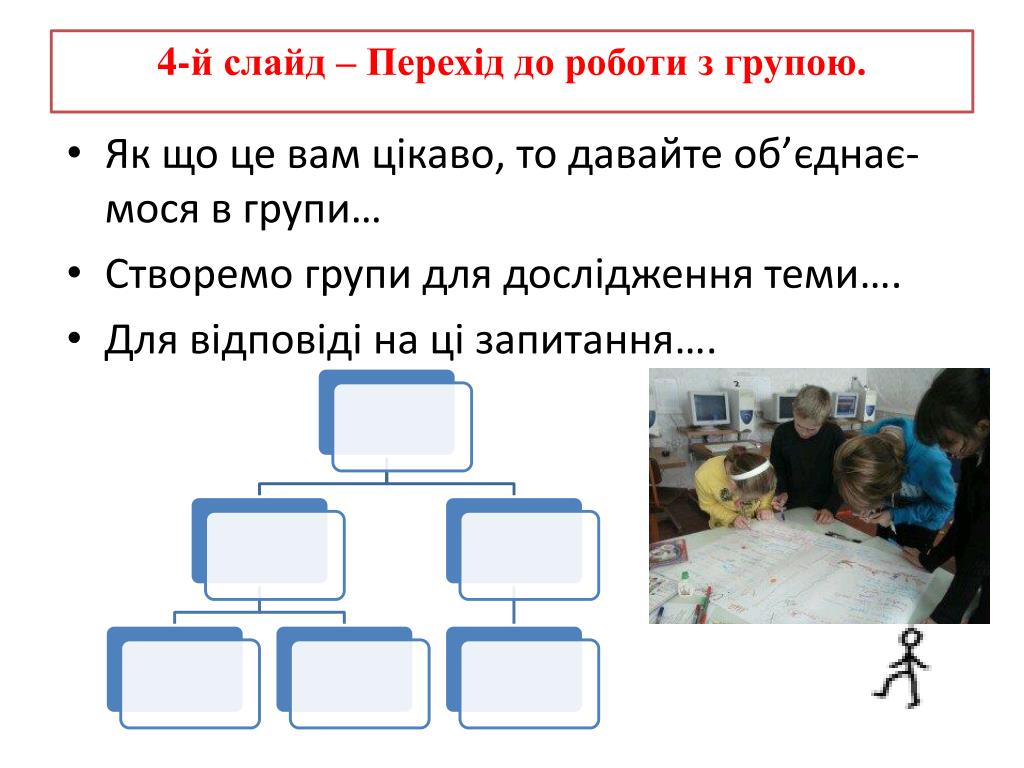 4-й слайд – Перехід до роботи з групою.

• Як що це вам цікаво, то давайте об’єднаємося в групи…

• Створемо групи для дослідження теми….

• Для відповіді на ці запитання….